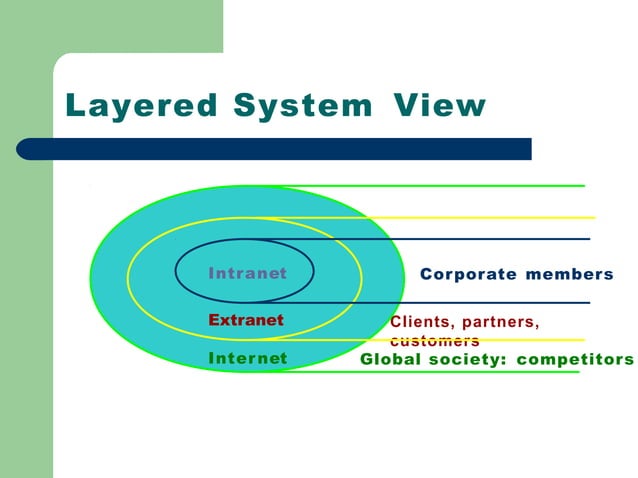 Layered System View

Intranet

Corporate members

Extranet

Clients, partners, customers

Internet

Global society: competitors